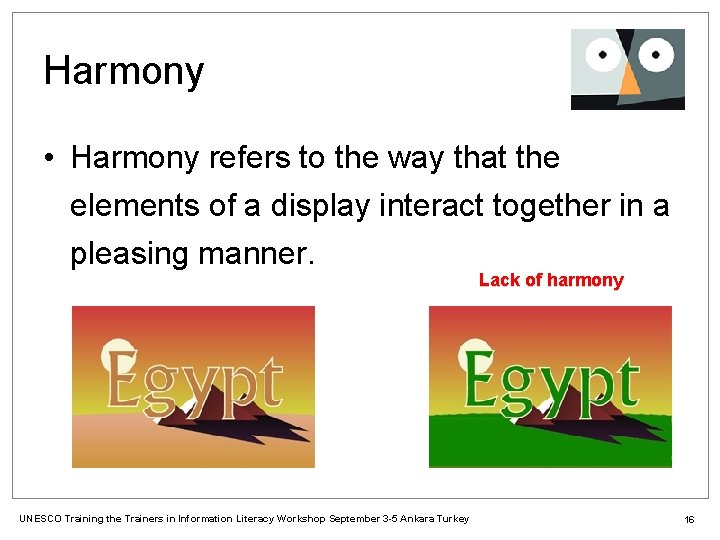 Harmony

• Harmony refers to the way that the elements of a display interact together in a pleasing manner.

Lack of harmony

Egypt

Egypt

UNESCO Training the Trainers in Information Literacy Workshop September 3-5 Ankara Turkey

16